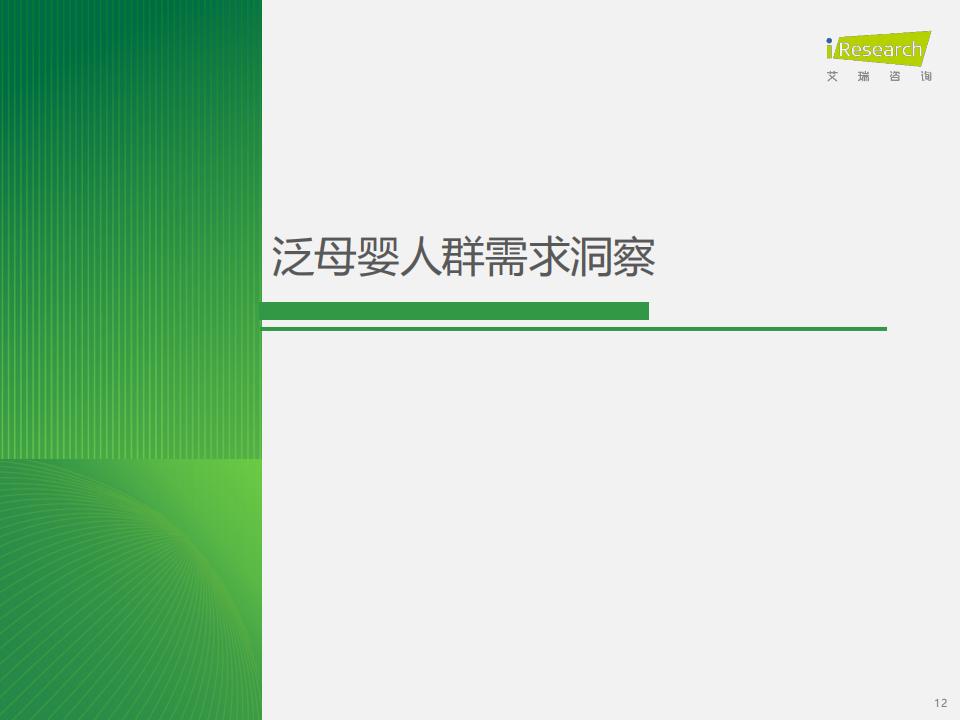 iResearch
艾 瑞 咨 询

泛母婴人群需求洞察

12